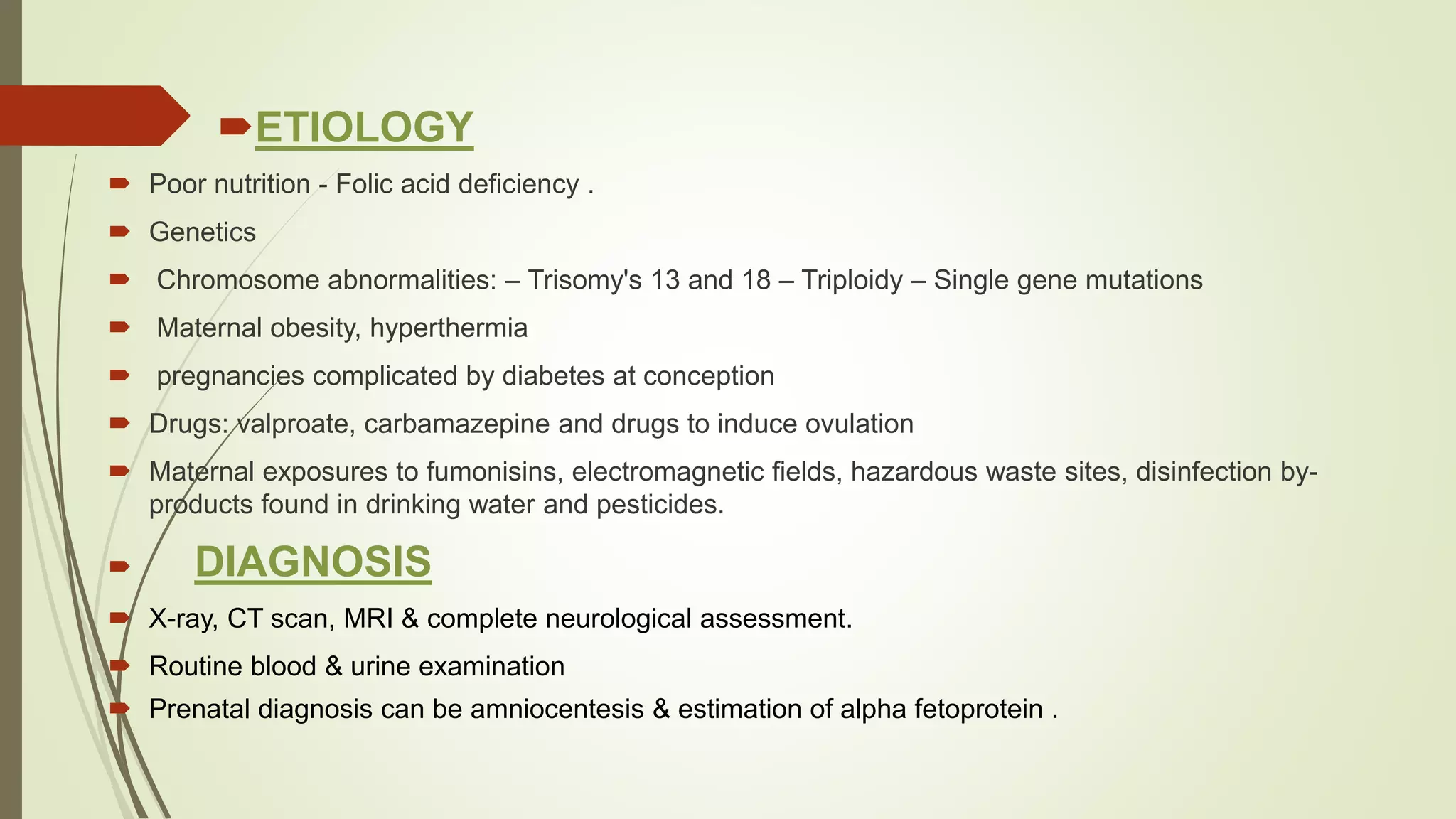 ETIOLOGY

Poor nutrition - Folic acid deficiency .

Genetics

Chromosome abnormalities: – Trisomy's 13 and 18 – Triploidy – Single gene mutations

Maternal obesity, hyperthermia

pregnancies complicated by diabetes at conception

Drugs: valproate, carbamazepine and drugs to induce ovulation

Maternal exposures to fumonisins, electromagnetic fields, hazardous waste sites, disinfection by-products found in drinking water and pesticides.

DIAGNOSIS

X-ray, CT scan, MRI & complete neurological assessment.

Routine blood & urine examination

Prenatal diagnosis can be amniocentesis & estimation of alpha fetoprotein .